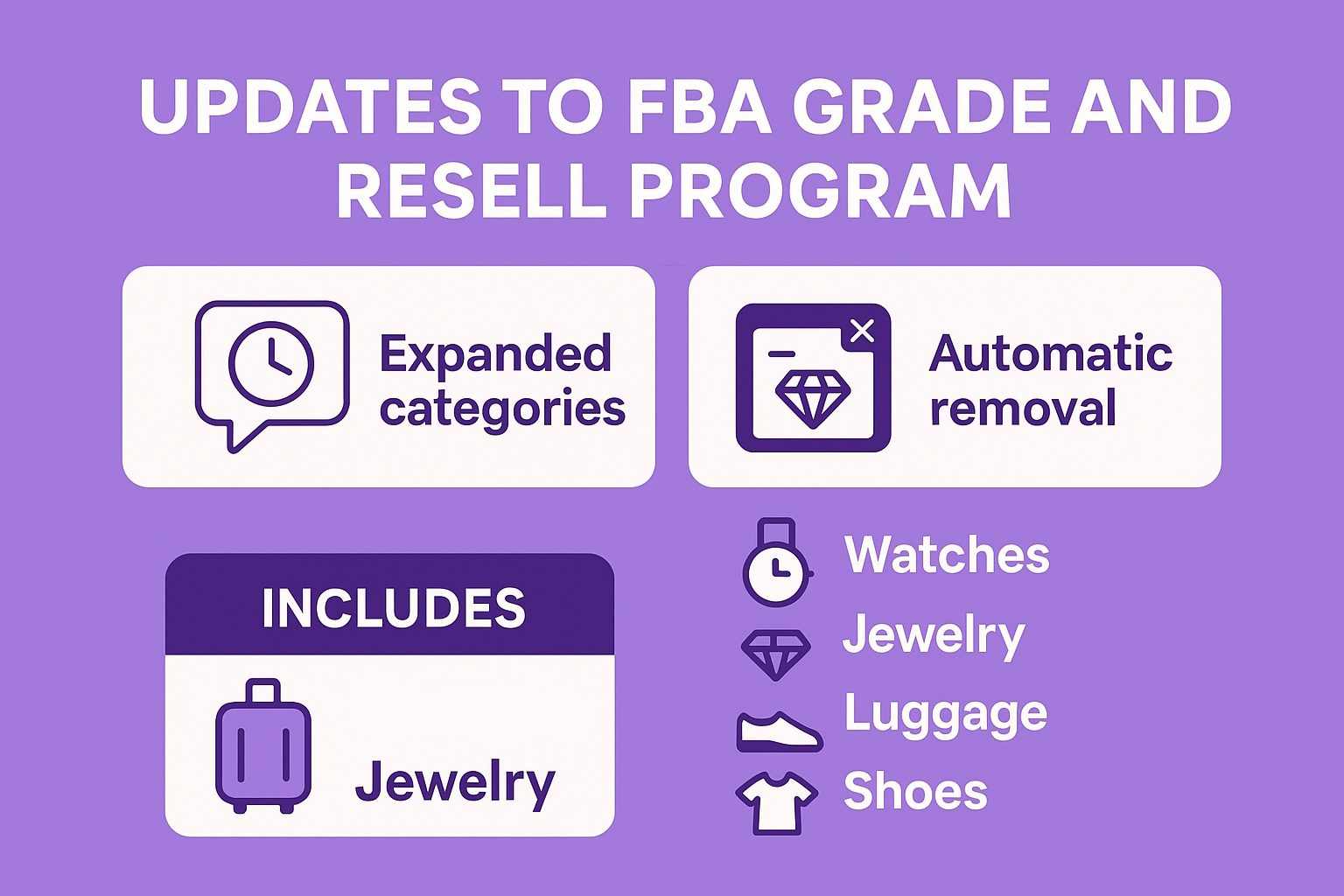 UPDATES TO FBA GRADE AND RESELL PROGRAM

Expanded categories

Automatic removal

INCLUDES

Jewelry

Watches
Jewelry
Luggage
Shoes